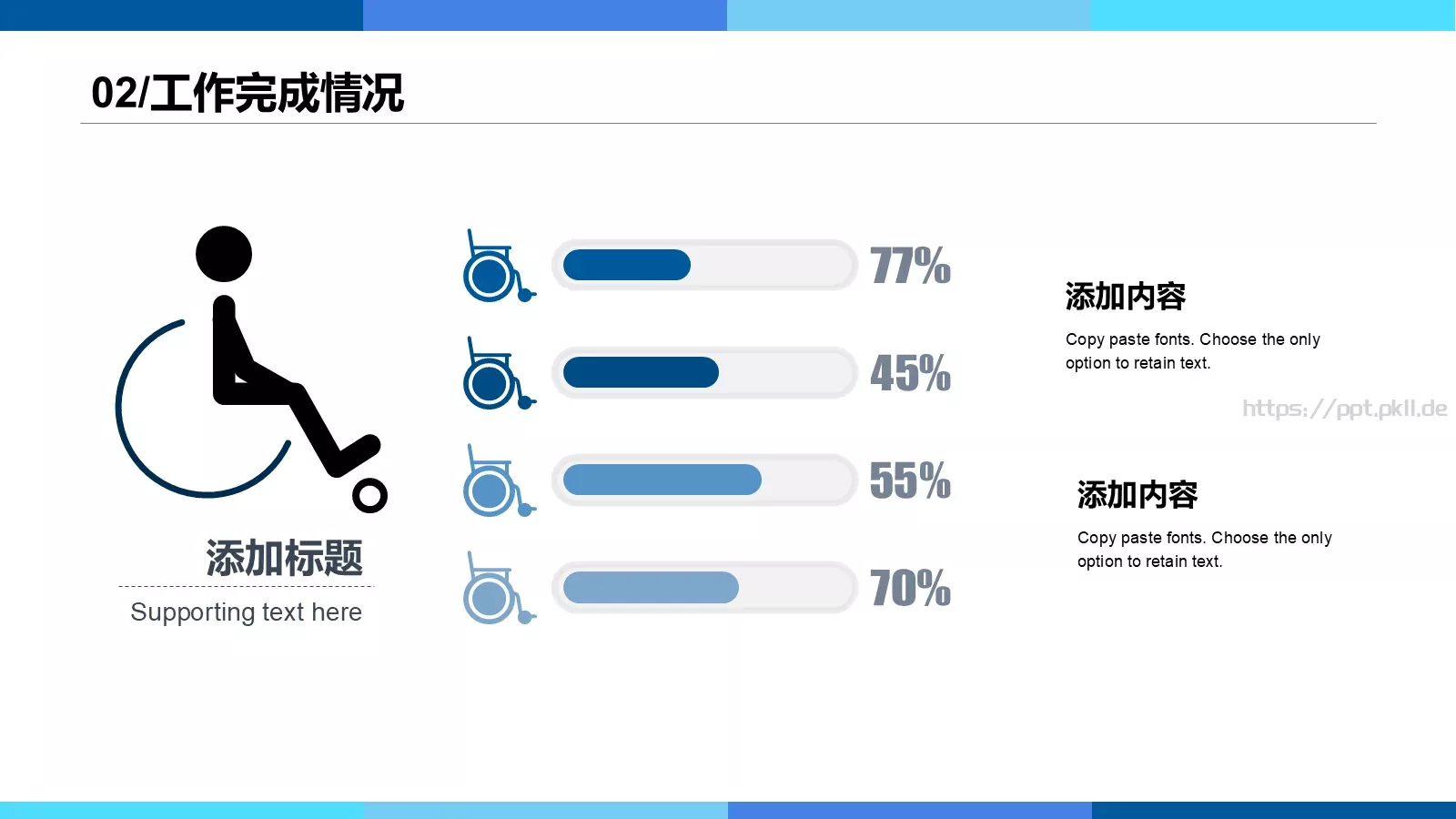 02/工作完成情况

添加标题

Supporting text here

77%

45%

55%

70%

添加内容

Copy paste fonts. Choose the only option to retain text.

https://ppt.pkll.de

添加内容

Copy paste fonts. Choose the only option to retain text.